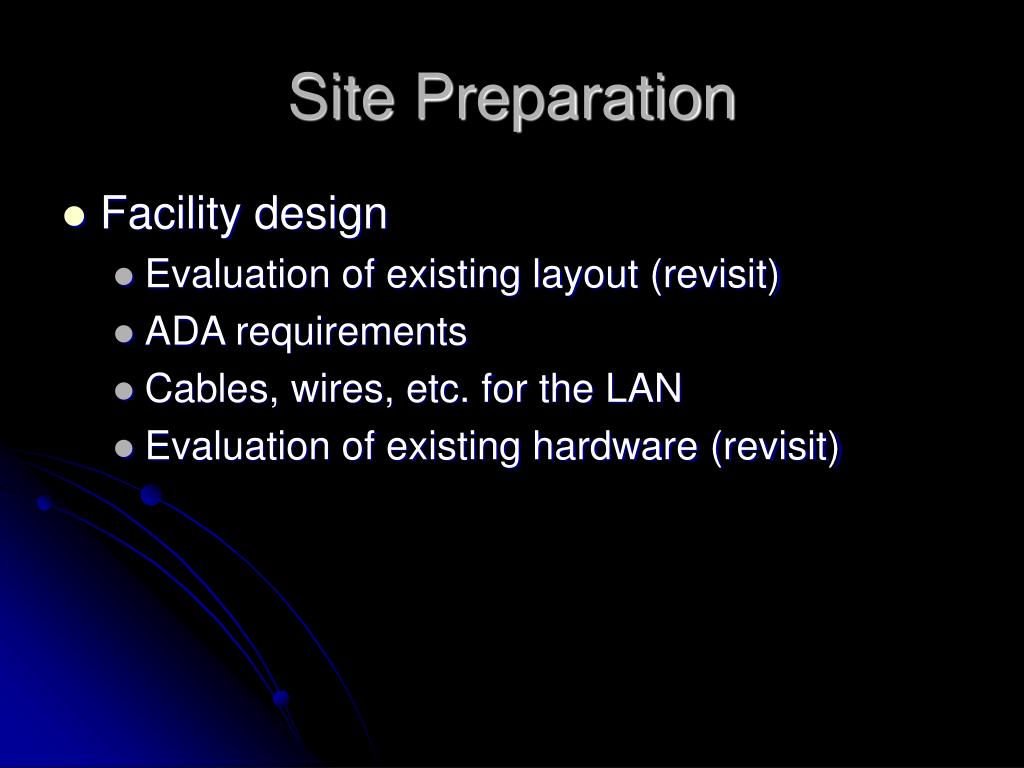 Site Preparation

- Facility design
  - Evaluation of existing layout (revisit)
  - ADA requirements
  - Cables, wires, etc. for the LAN
  - Evaluation of existing hardware (revisit)